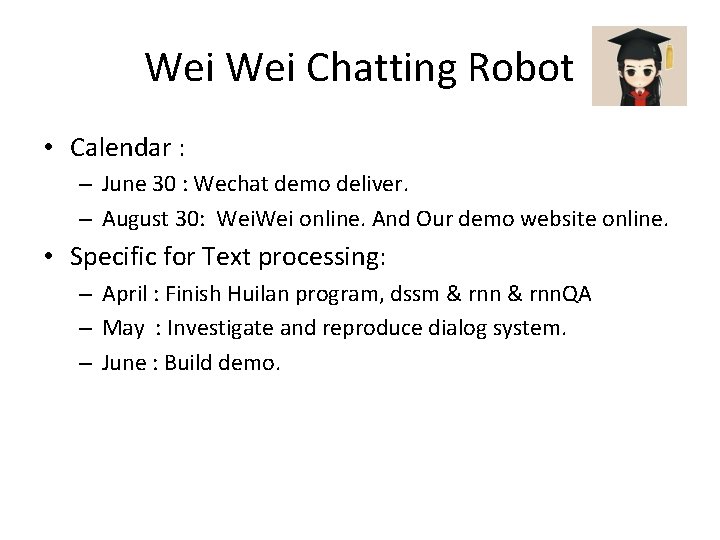 Wei Wei Chatting Robot

• Calendar :
  – June 30 : Wechat demo deliver.
  – August 30:  WeiWei online. And Our demo website online.
• Specific for Text processing:
  – April : Finish Huilan program, dssm & rnn & rnnQA
  – May  : Investigate and reproduce dialog system.
  – June : Build demo.